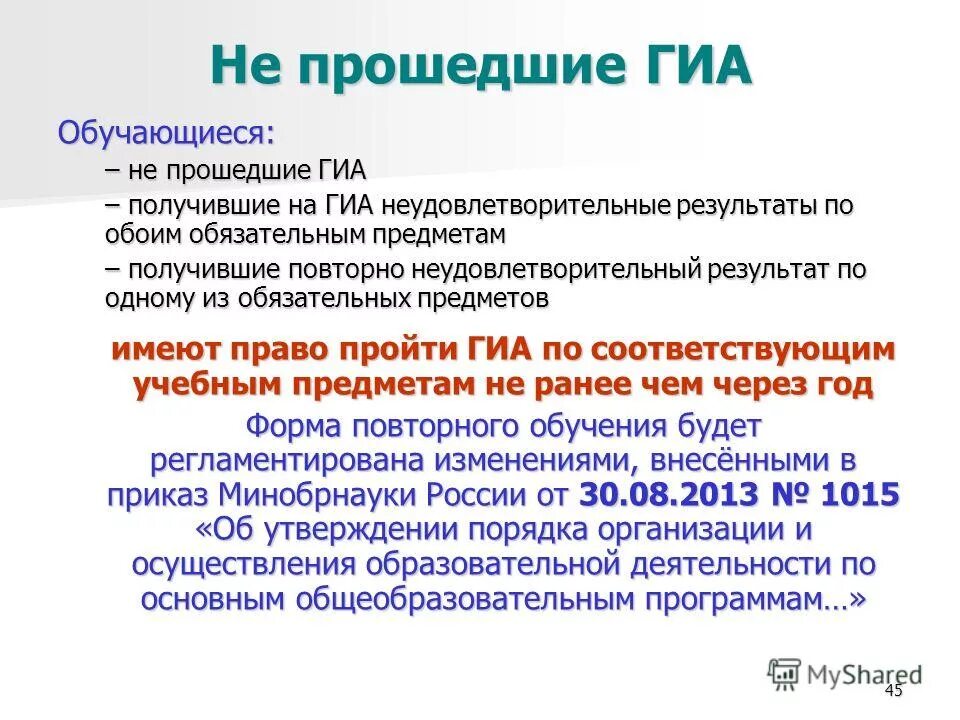 Не прошедшие ГИА

Обучающиеся:

– не прошедшие ГИА

– получившие на ГИА неудовлетворительные результаты по обоим обязательным предметам

– получившие повторно неудовлетворительный результат по одному из обязательных предметов

имеют право пройти ГИА по соответствующим учебным предметам не ранее чем через год

Форма повторного обучения будет регламентирована изменениями, внесёнными в приказ Минобрнауки России от 30.08.2013 № 1015 «Об утверждении порядка организации и осуществления образовательной деятельности по основным общеобразовательным программам…»

MyShared

45